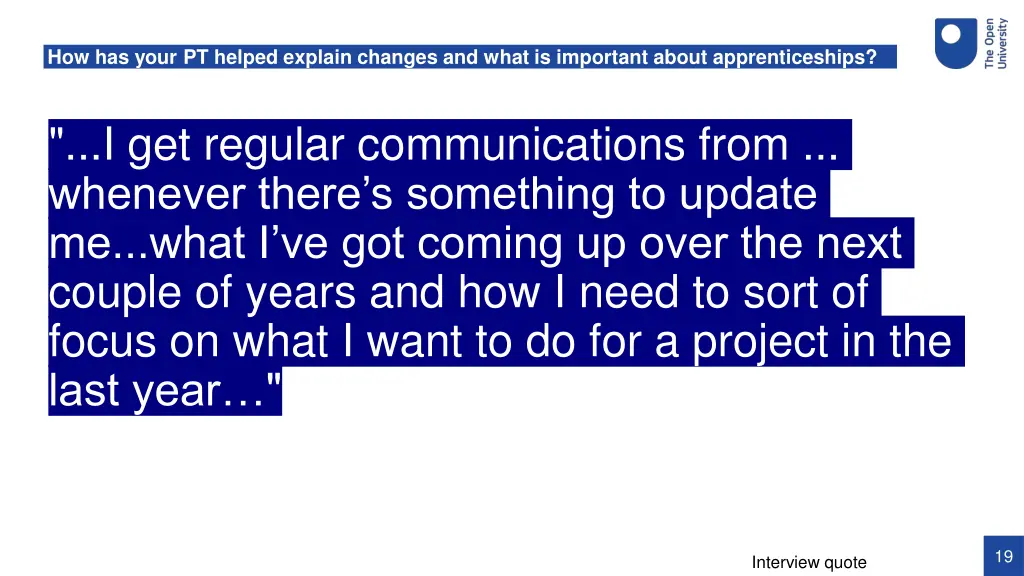 How has your PT helped explain changes and what is important about apprenticeships?

The Open University

"...I get regular communications from ... whenever there’s something to update me...what I’ve got coming up over the next couple of years and how I need to sort of focus on what I want to do for a project in the last year…"

Interview quote

19